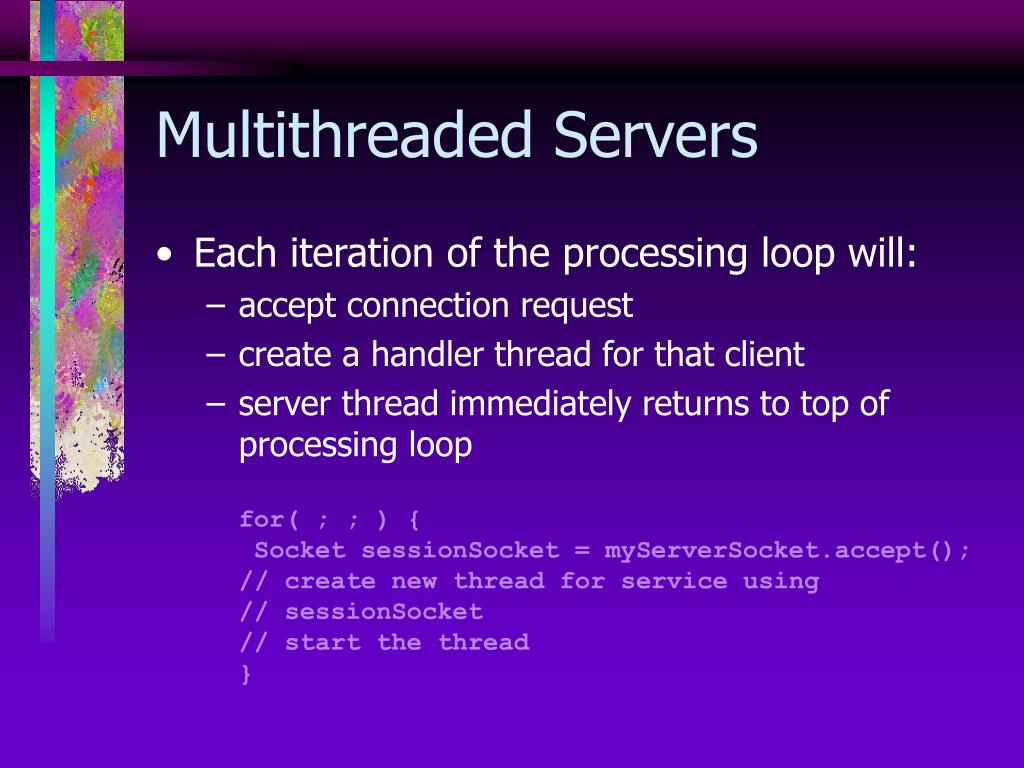 Multithreaded Servers

• Each iteration of the processing loop will:
– accept connection request
– create a handler thread for that client
– server thread immediately returns to top of processing loop

for( ; ; ) {
 Socket sessionSocket = myServerSocket.accept();
// create new thread for service using
// sessionSocket
// start the thread
}